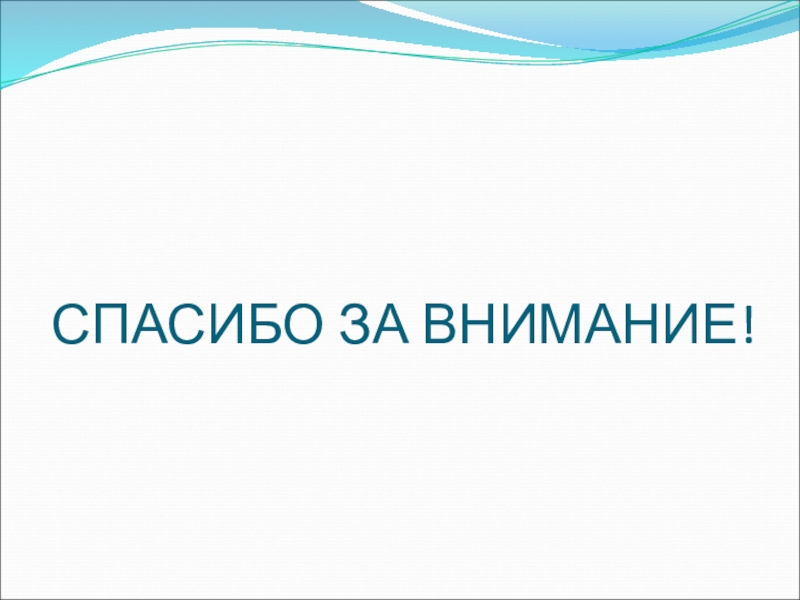 СПАСИБО ЗА ВНИМАНИЕ!